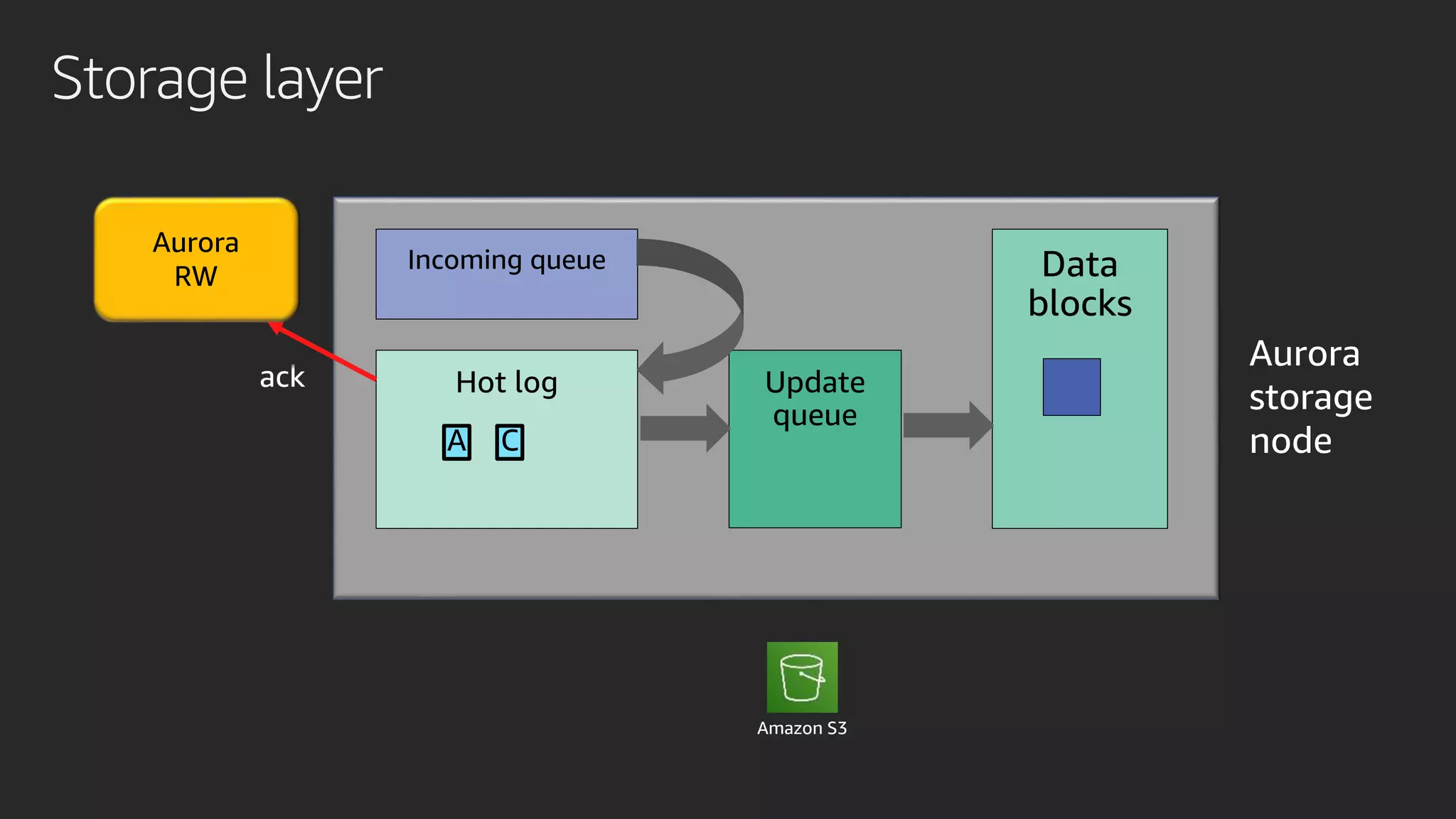 Storage layer

Aurora RW

ack

Incoming queue

Hot log

A C

Update queue

Data blocks

Aurora storage node

Amazon S3